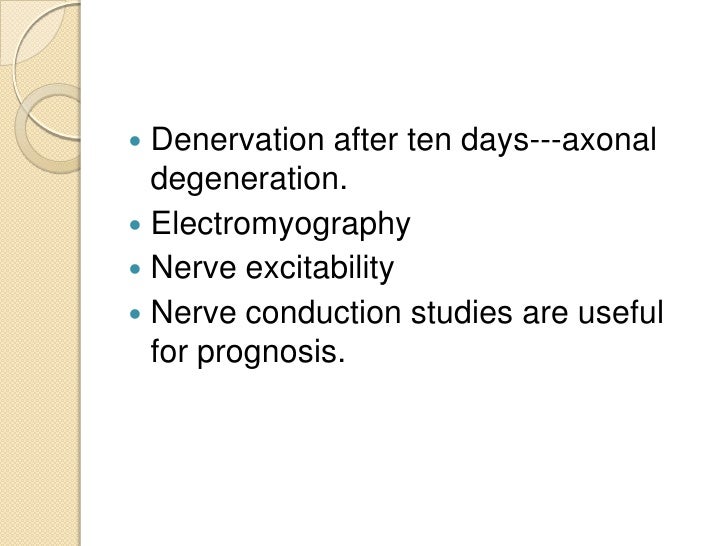 - Denervation after ten days---axonal degeneration.
- Electromyography
- Nerve excitability
- Nerve conduction studies are useful for prognosis.